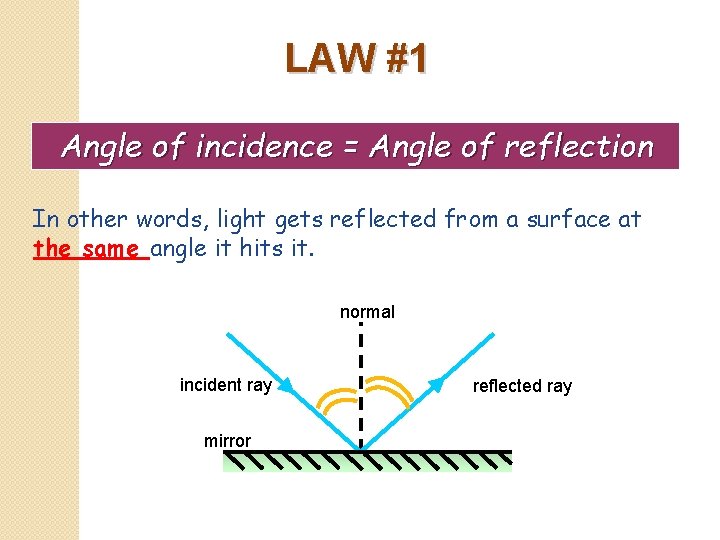 LAW #1

Angle of incidence = Angle of reflection

In other words, light gets reflected from a surface at the same angle it hits it.

normal

incident ray

reflected ray

mirror